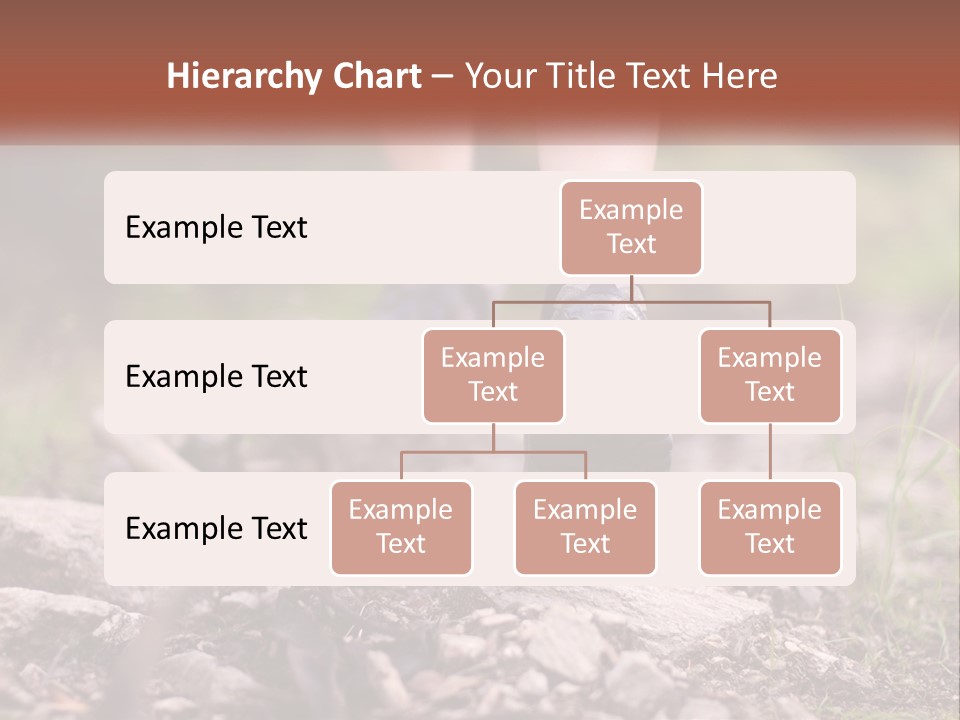 Hierarchy Chart – Your Title Text Here

Example Text

Example Text

Example Text

Example Text

Example Text

Example Text

Example Text

Example Text

Example Text